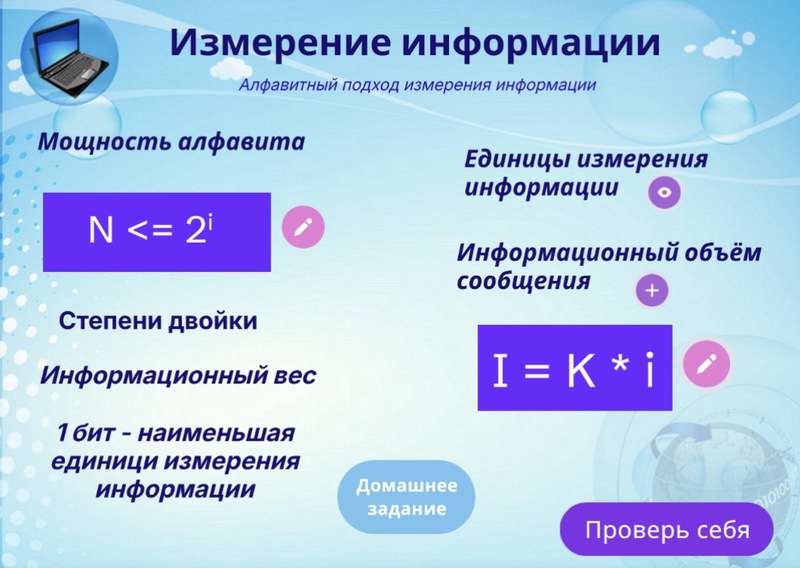 Измерение информации

Алфавитный подход измерения информации

Мощность алфавита

$N <= 2^i$

Степени двойки

Информационный вес

1 бит - наименьшая единици измерения информации

Единицы измерения информации

Информационный объём сообщения

$I = K * i$

Домашнее задание

Проверь себя